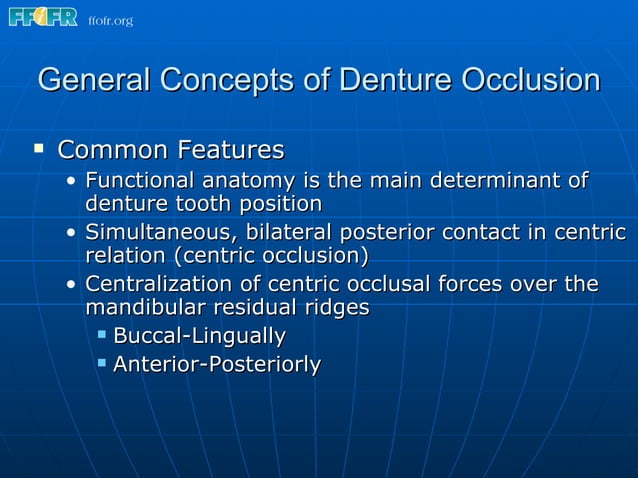 FFOFR ffofr.org

General Concepts of Denture Occlusion

▪ Common Features
• Functional anatomy is the main determinant of denture tooth position
• Simultaneous, bilateral posterior contact in centric relation (centric occlusion)
• Centralization of centric occlusal forces over the mandibular residual ridges
▪ Buccal-Lingually
▪ Anterior-Posteriorly